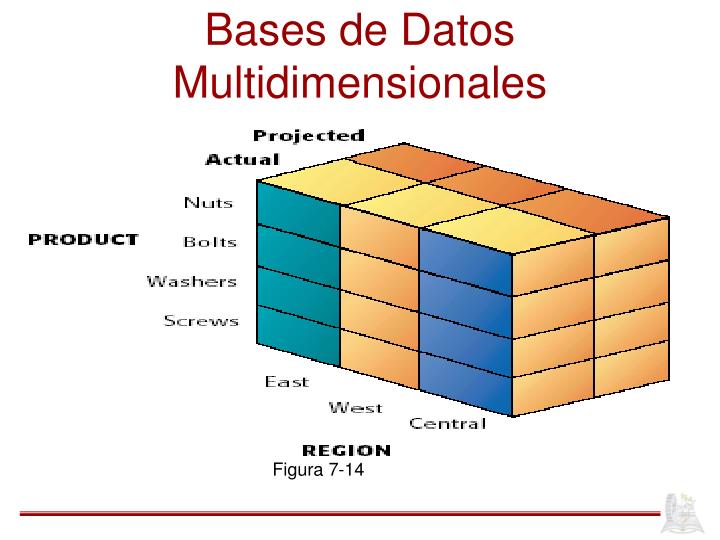 Bases de Datos Multidimensionales

Projected

Actual

PRODUCT

Nuts

Bolts

Washers

Screws

East

West

Central

REGION

Figura 7-14